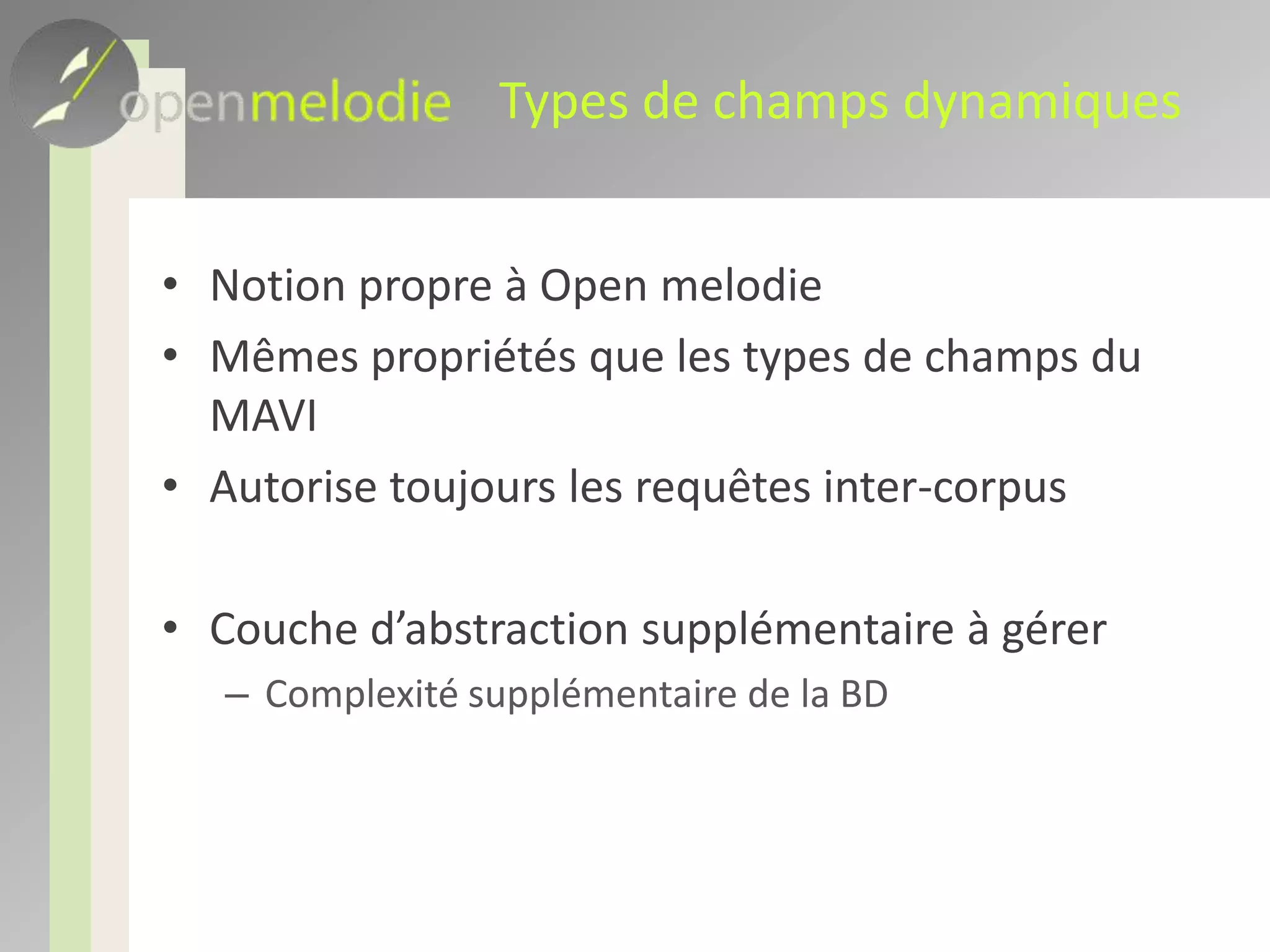 openmelodie Types de champs dynamiques

• Notion propre à Open melodie
• Mêmes propriétés que les types de champs du MAVI
• Autorise toujours les requêtes inter-corpus

• Couche d’abstraction supplémentaire à gérer
– Complexité supplémentaire de la BD